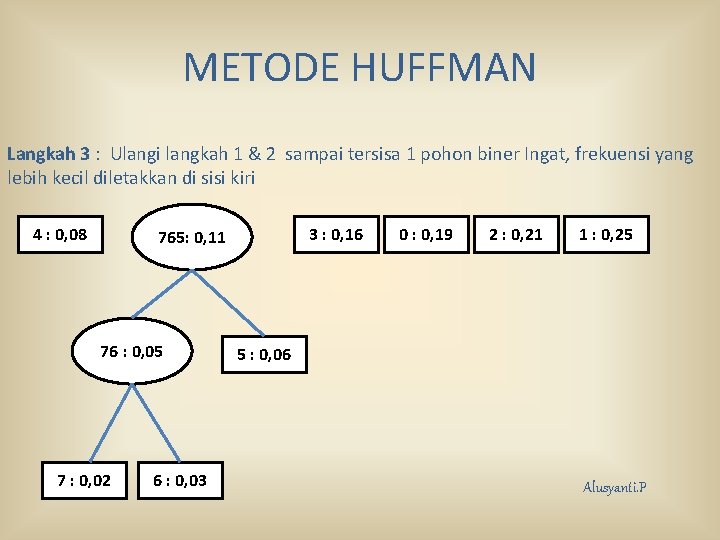 METODE HUFFMAN

Langkah 3 : Ulangi langkah 1 & 2 sampai tersisa 1 pohon biner Ingat, frekuensi yang lebih kecil diletakkan di sisi kiri

4 : 0,08

765: 0,11

3 : 0,16

0 : 0,19

2 : 0,21

1 : 0,25

76 : 0,05

5 : 0,06

7 : 0,02

6 : 0,03

Alusyanti.P